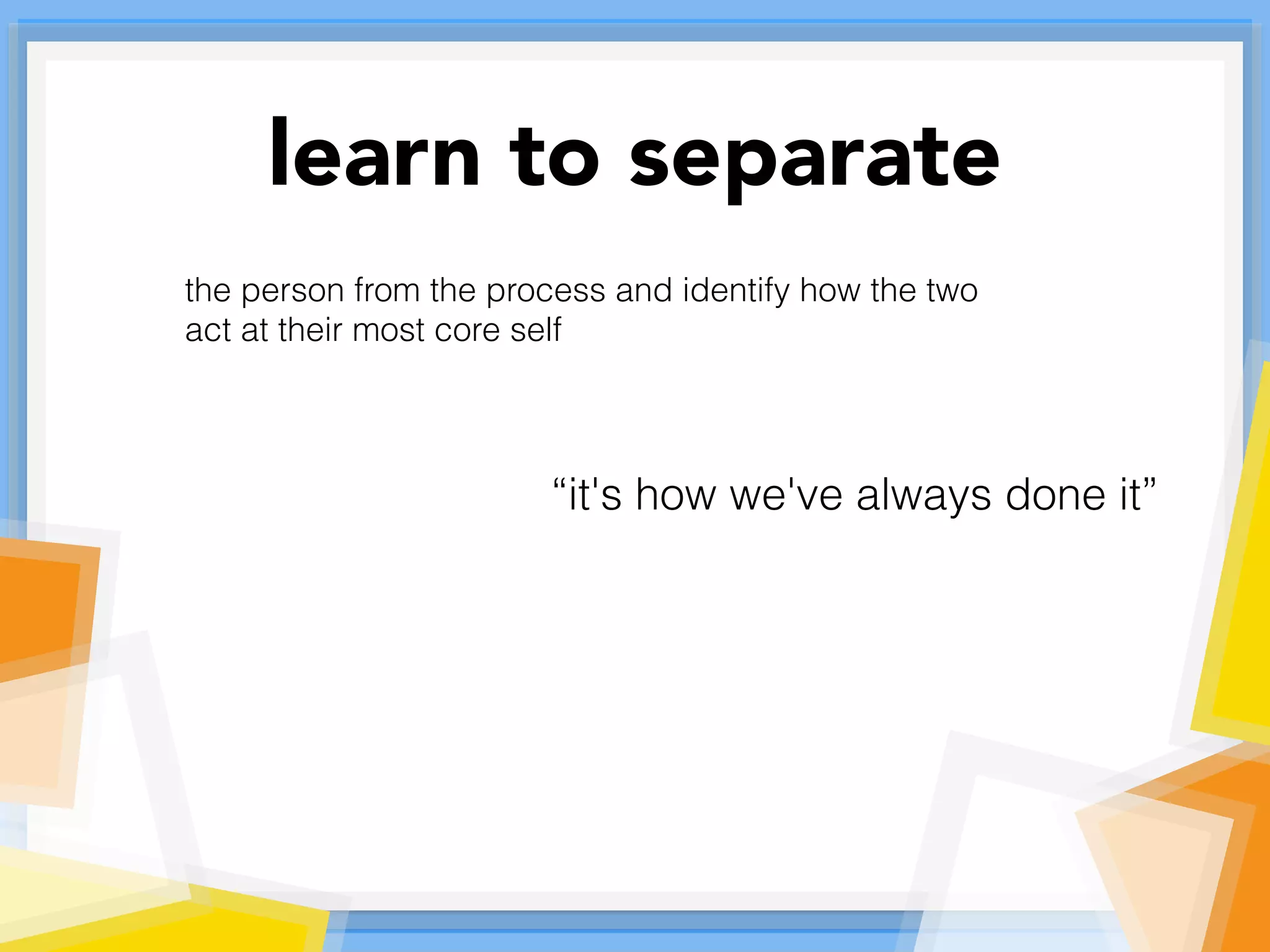 learn to separate

the person from the process and identify how the two act at their most core self

“it's how we've always done it”